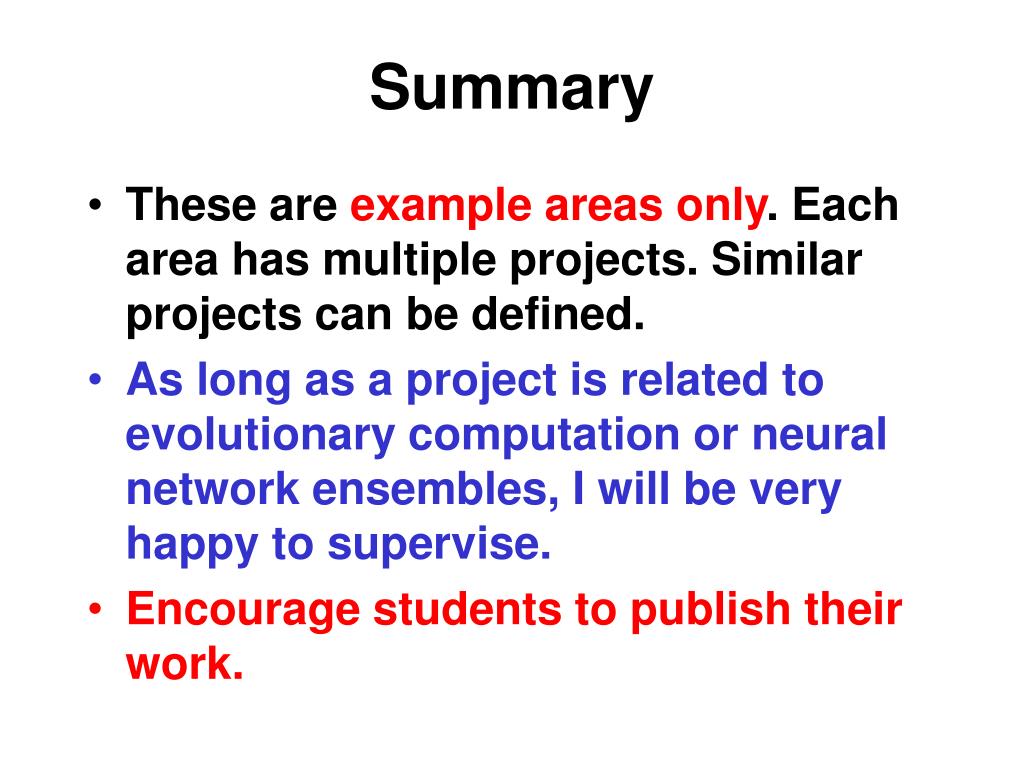 Summary

• These are example areas only. Each area has multiple projects. Similar projects can be defined.
• As long as a project is related to evolutionary computation or neural network ensembles, I will be very happy to supervise.
• Encourage students to publish their work.